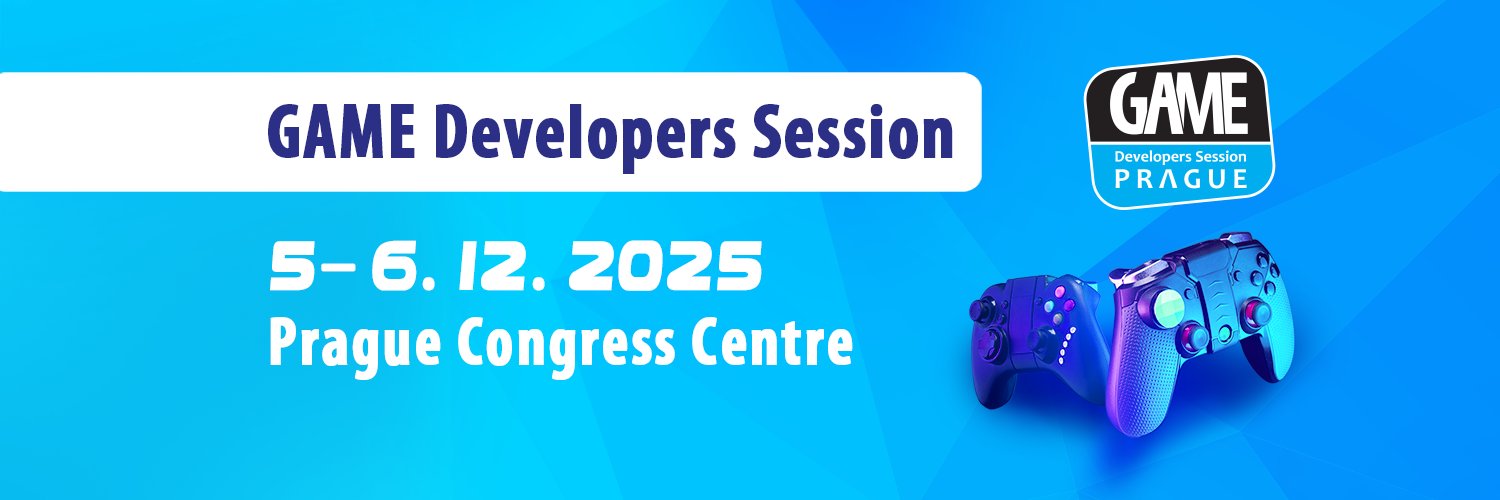 GAME Developers Session

GAME
Developers Session
PRAGUE

5– 6. 12. 2025
Prague Congress Centre